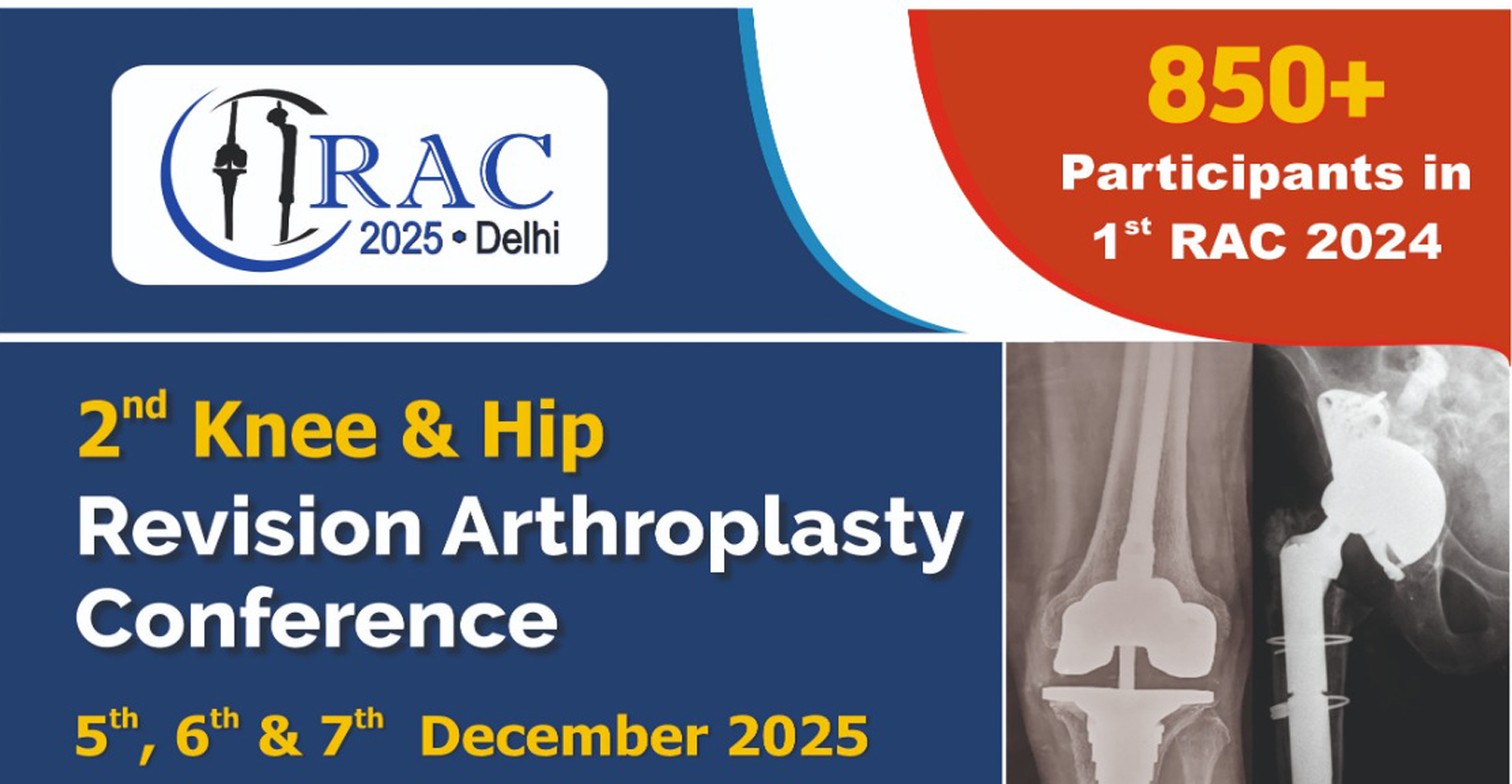 RAC
2025 • Delhi

850+
Participants in
1$^{st}$ RAC 2024

2$^{nd}$ Knee & Hip
Revision Arthroplasty
Conference

5$^{th}$, 6$^{th}$ & 7$^{th}$ December 2025